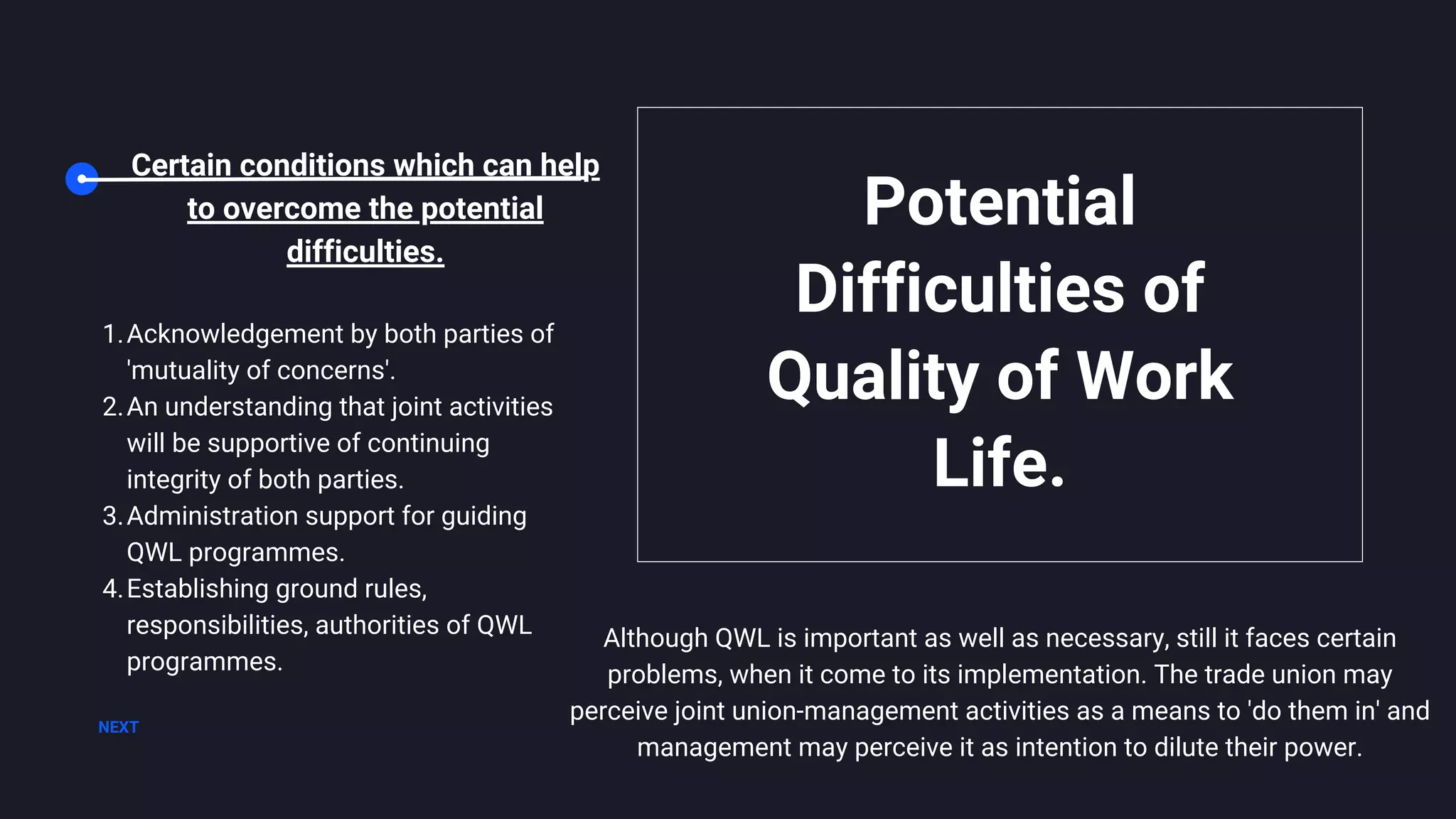 Certain conditions which can help to overcome the potential difficulties.

1. Acknowledgement by both parties of 'mutuality of concerns'.
2. An understanding that joint activities will be supportive of continuing integrity of both parties.
3. Administration support for guiding QWL programmes.
4. Establishing ground rules, responsibilities, authorities of QWL programmes.

NEXT

Potential Difficulties of Quality of Work Life.

Although QWL is important as well as necessary, still it faces certain problems, when it come to its implementation. The trade union may perceive joint union-management activities as a means to 'do them in' and management may perceive it as intention to dilute their power.